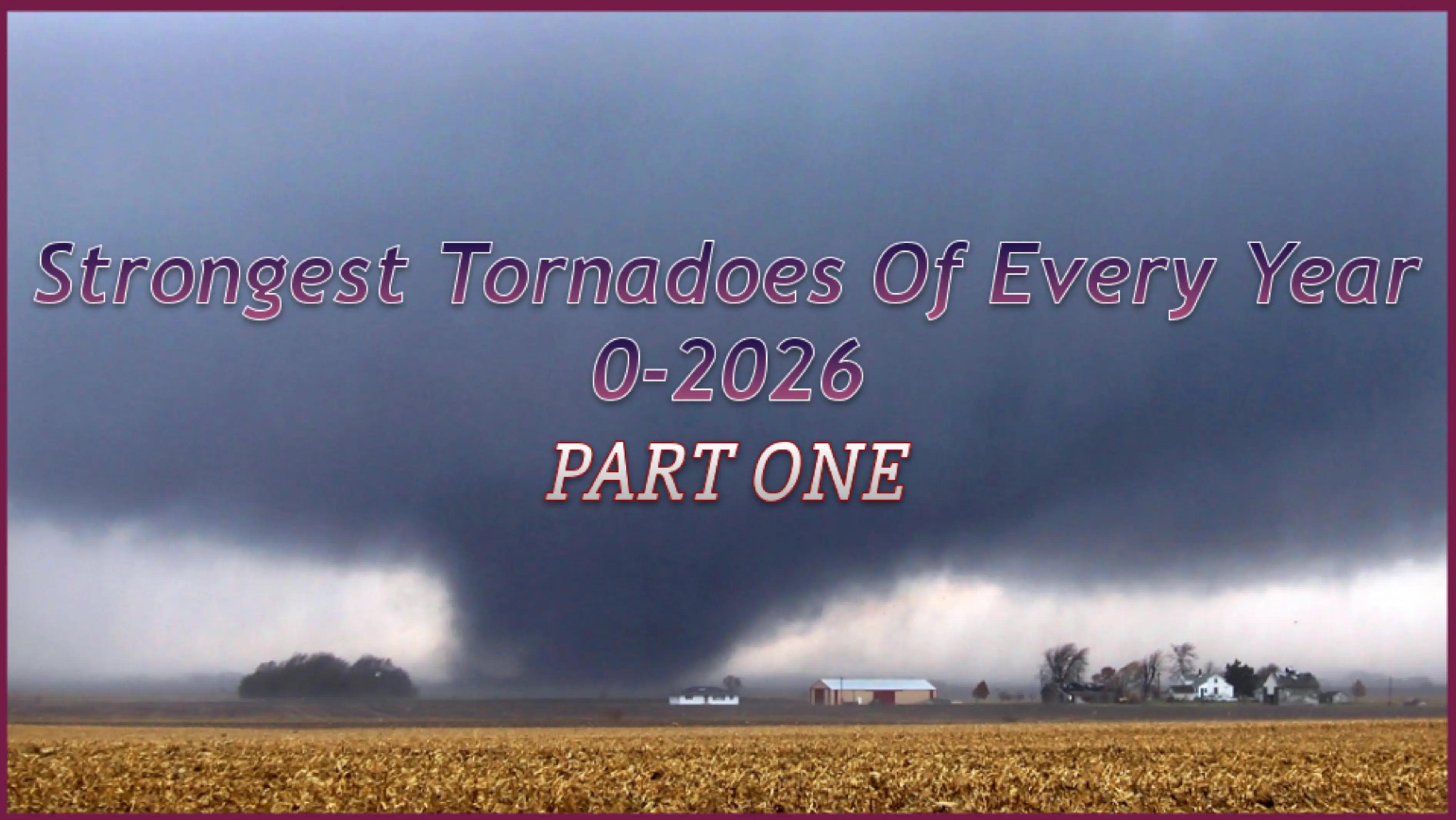 Strongest Tornadoes Of Every Year
0-2026
PART ONE